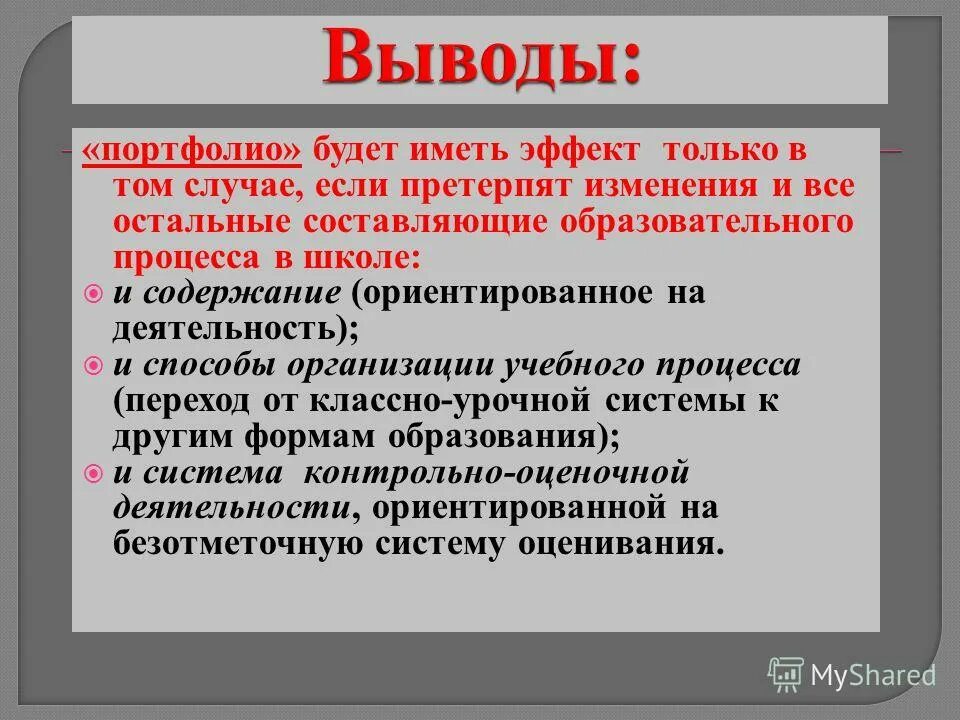 Выводы:

«портфолио» будет иметь эффект только в том случае, если претерпят изменения и все остальные составляющие образовательного процесса в школе:

и содержание (ориентированное на деятельность);

и способы организации учебного процесса (переход от классно-урочной системы к другим формам образования);

и система контрольно-оценочной деятельности, ориентированной на безотметочную систему оценивания.

MyShared